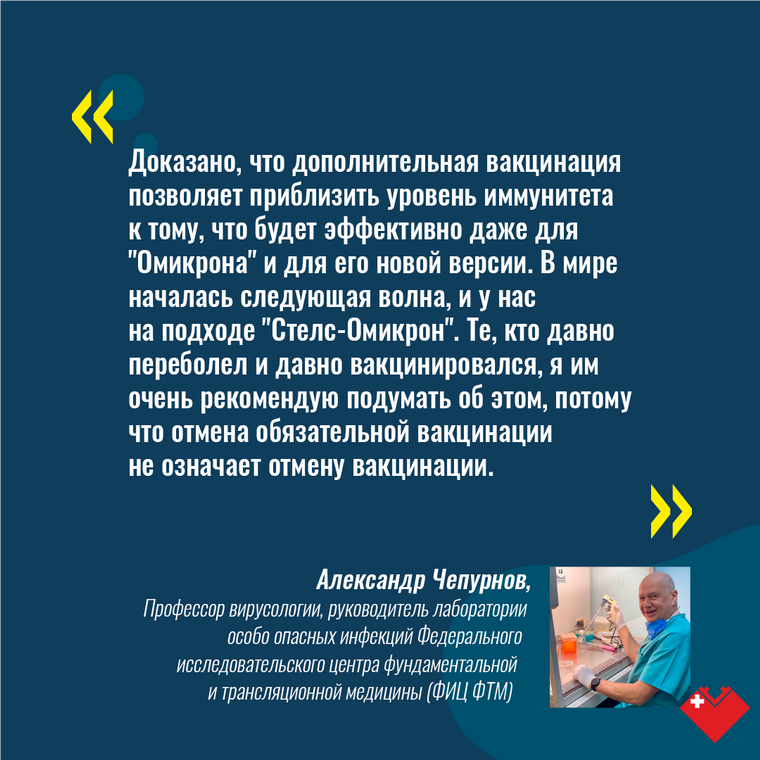 «

Доказано, что дополнительная вакцинация позволяет приблизить уровень иммунитета к тому, что будет эффективно даже для "Омикрона" и для его новой версии. В мире началась следующая волна, и у нас на подходе "Стелс-Омикрон". Те, кто давно переболел и давно вакцинировался, я им очень рекомендую подумать об этом, потому что отмена обязательной вакцинации не означает отмену вакцинации.

»

Александр Чепурнов,
Профессор вирусологии, руководитель лаборатории особо опасных инфекций Федерального исследовательского центра фундаментальной и трансляционной медицины (ФИЦ ФТМ)